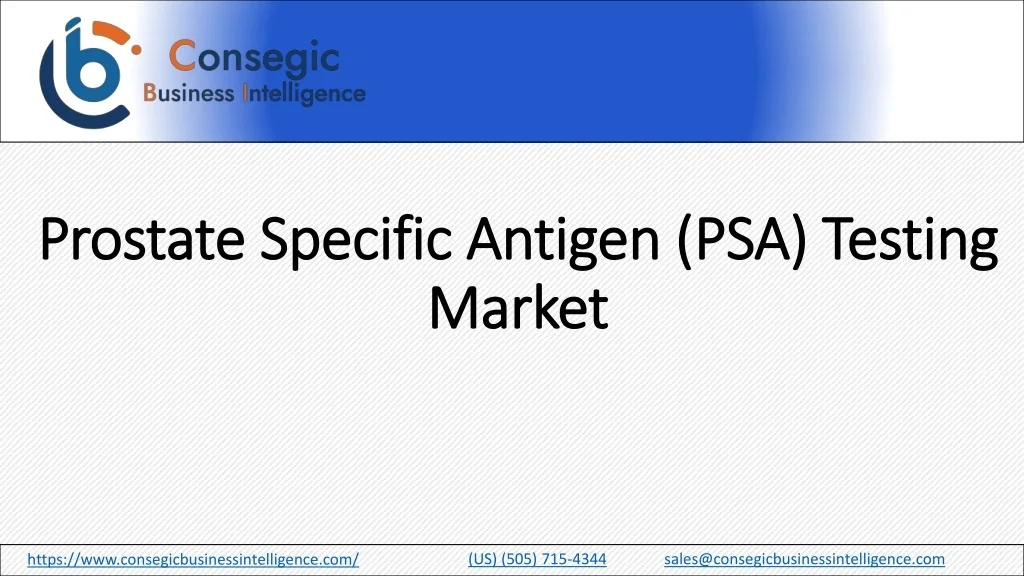 Consegic
Business Intelligence

Prostate Specific Antigen (PSA) Testing Market

https://www.consegicbusinessintelligence.com/ (US) (505) 715-4344 sales@consegicbusinessintelligence.com